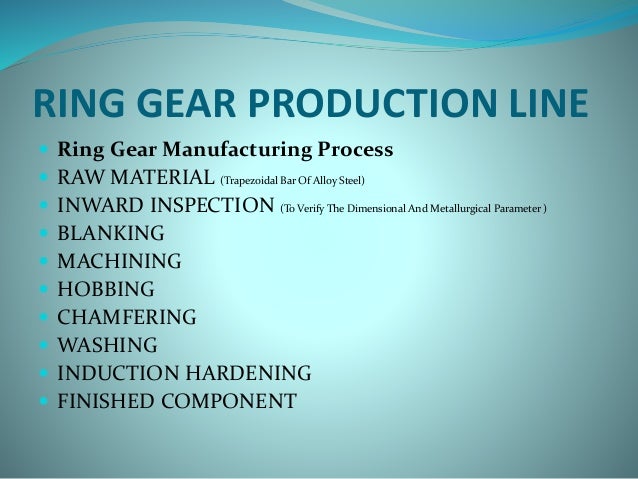 RING GEAR PRODUCTION LINE

- Ring Gear Manufacturing Process
- RAW MATERIAL (Trapezoidal Bar Of Alloy Steel)
- INWARD INSPECTION (To Verify The Dimensional And Metallurgical Parameter )
- BLANKING
- MACHINING
- HOBBING
- CHAMFERING
- WASHING
- INDUCTION HARDENING
- FINISHED COMPONENT